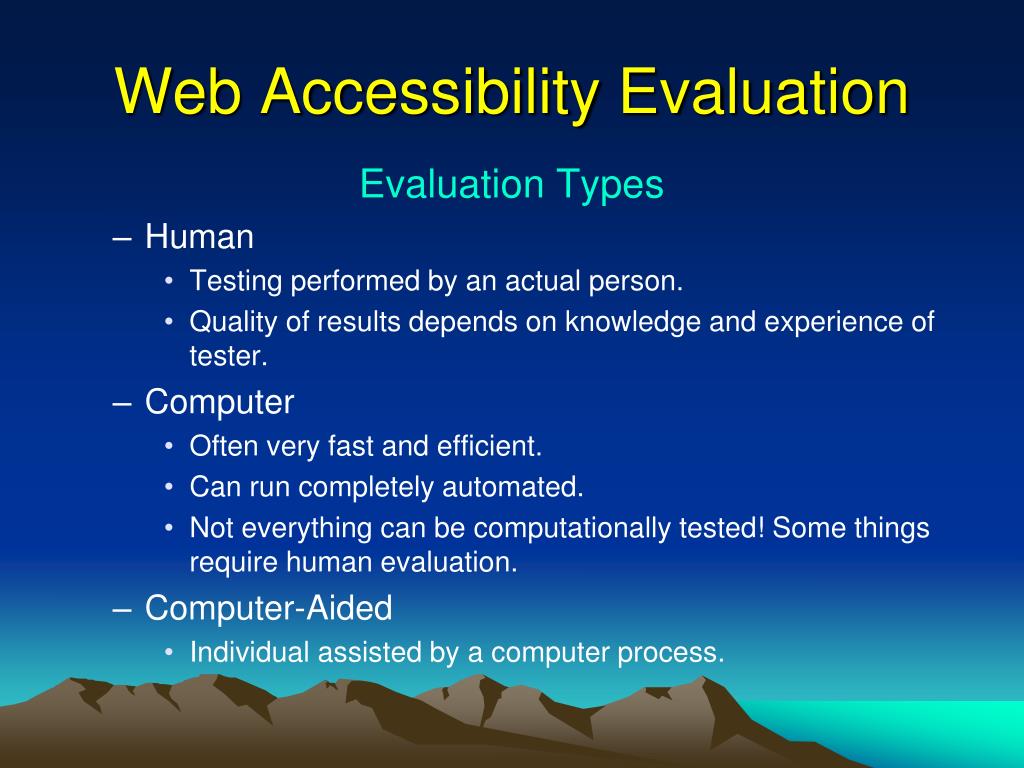 Web Accessibility Evaluation

Evaluation Types

– Human
• Testing performed by an actual person.
• Quality of results depends on knowledge and experience of tester.

– Computer
• Often very fast and efficient.
• Can run completely automated.
• Not everything can be computationally tested! Some things require human evaluation.

– Computer-Aided
• Individual assisted by a computer process.